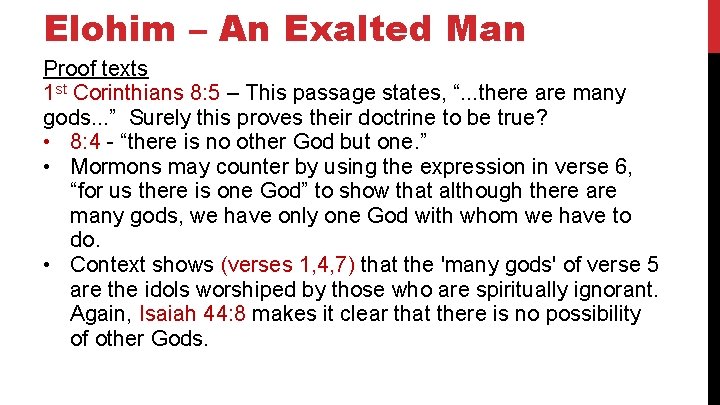 Elohim – An Exalted Man

Proof texts
1st Corinthians 8:5 – This passage states, “...there are many gods...” Surely this proves their doctrine to be true?

• 8:4 - “there is no other God but one.”
• Mormons may counter by using the expression in verse 6, “for us there is one God” to show that although there are many gods, we have only one God with whom we have to do.
• Context shows (verses 1,4,7) that the 'many gods' of verse 5 are the idols worshiped by those who are spiritually ignorant. Again, Isaiah 44:8 makes it clear that there is no possibility of other Gods.